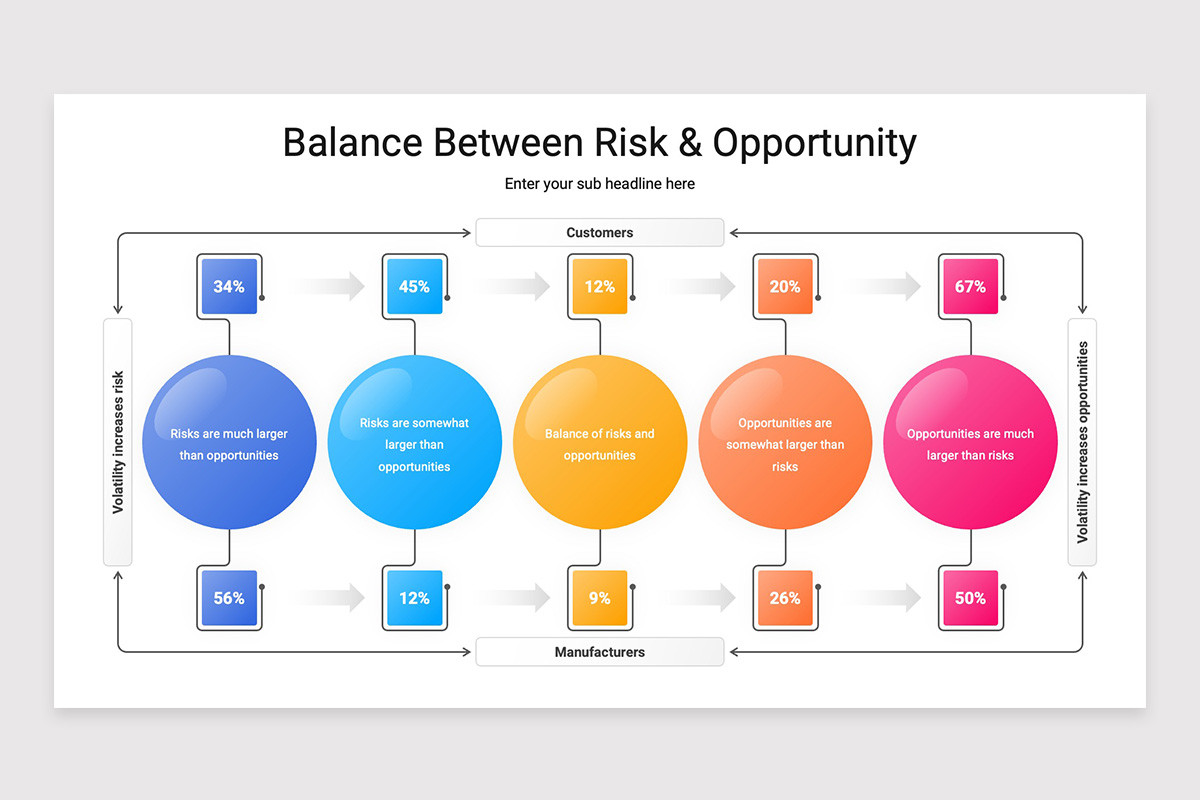 Balance Between Risk & Opportunity

Enter your sub headline here

Customers

Volatility increases risk

34%

45%

12%

20%

67%

Risks are much larger than opportunities

Risks are somewhat larger than opportunities

Balance of risks and opportunities

Opportunities are somewhat larger than risks

Opportunities are much larger than risks

56%

12%

9%

26%

50%

Volatility increases opportunities

Manufacturers